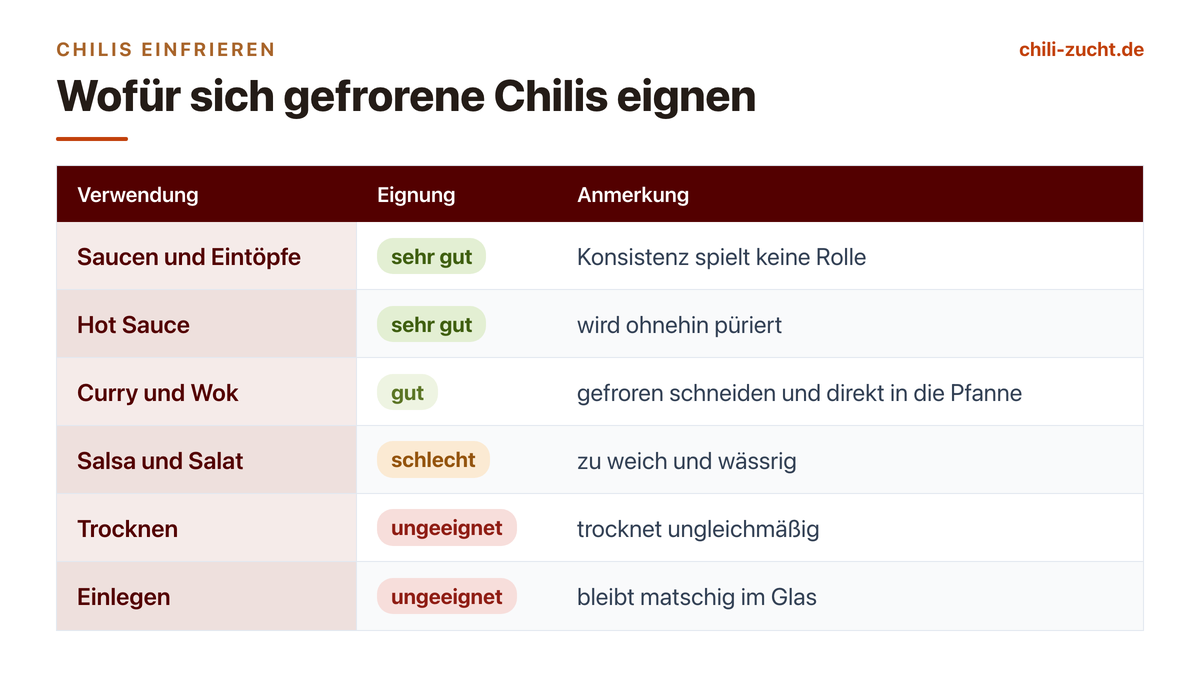 CHILIS EINFRIEREN

chili-zucht.de

Wofür sich gefrorene Chilis eignen

| Verwendung | Eignung | Anmerkung |
|---|---|---|
| Saucen und Eintöpfe | sehr gut | Konsistenz spielt keine Rolle |
| Hot Sauce | sehr gut | wird ohnehin püriert |
| Curry und Wok | gut | gefroren schneiden und direkt in die Pfanne |
| Salsa und Salat | schlecht | zu weich und wässrig |
| Trocknen | ungeeignet | trocknet ungleichmäßig |
| Einlegen | ungeeignet | bleibt matschig im Glas |